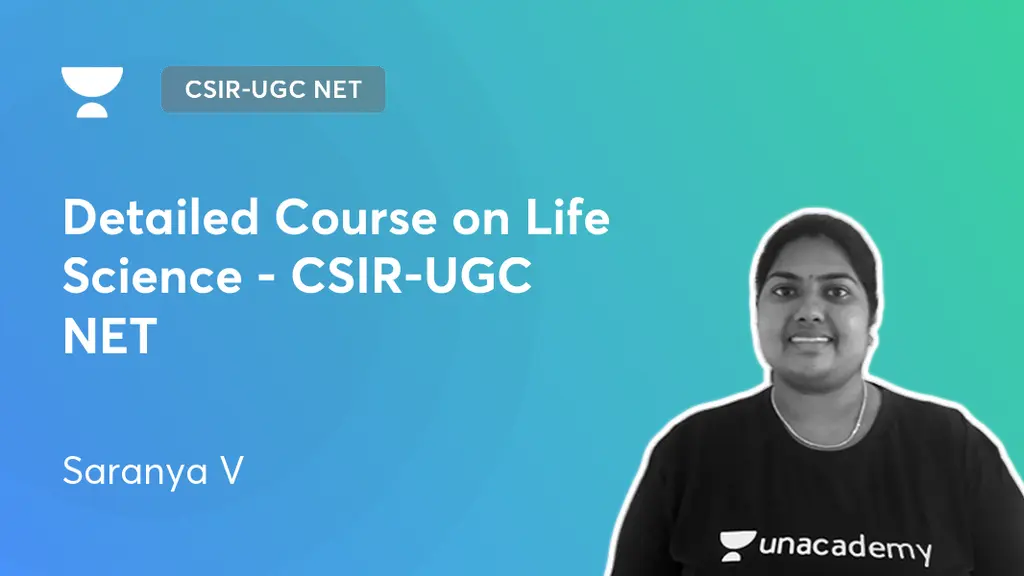 CSIR-UGC NET

Detailed Course on Life Science - CSIR-UGC NET

Saranya V

unacademy